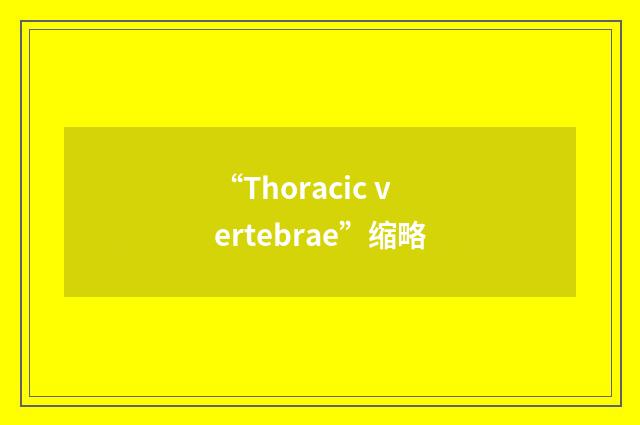 “Thoracic vertebrae”缩略